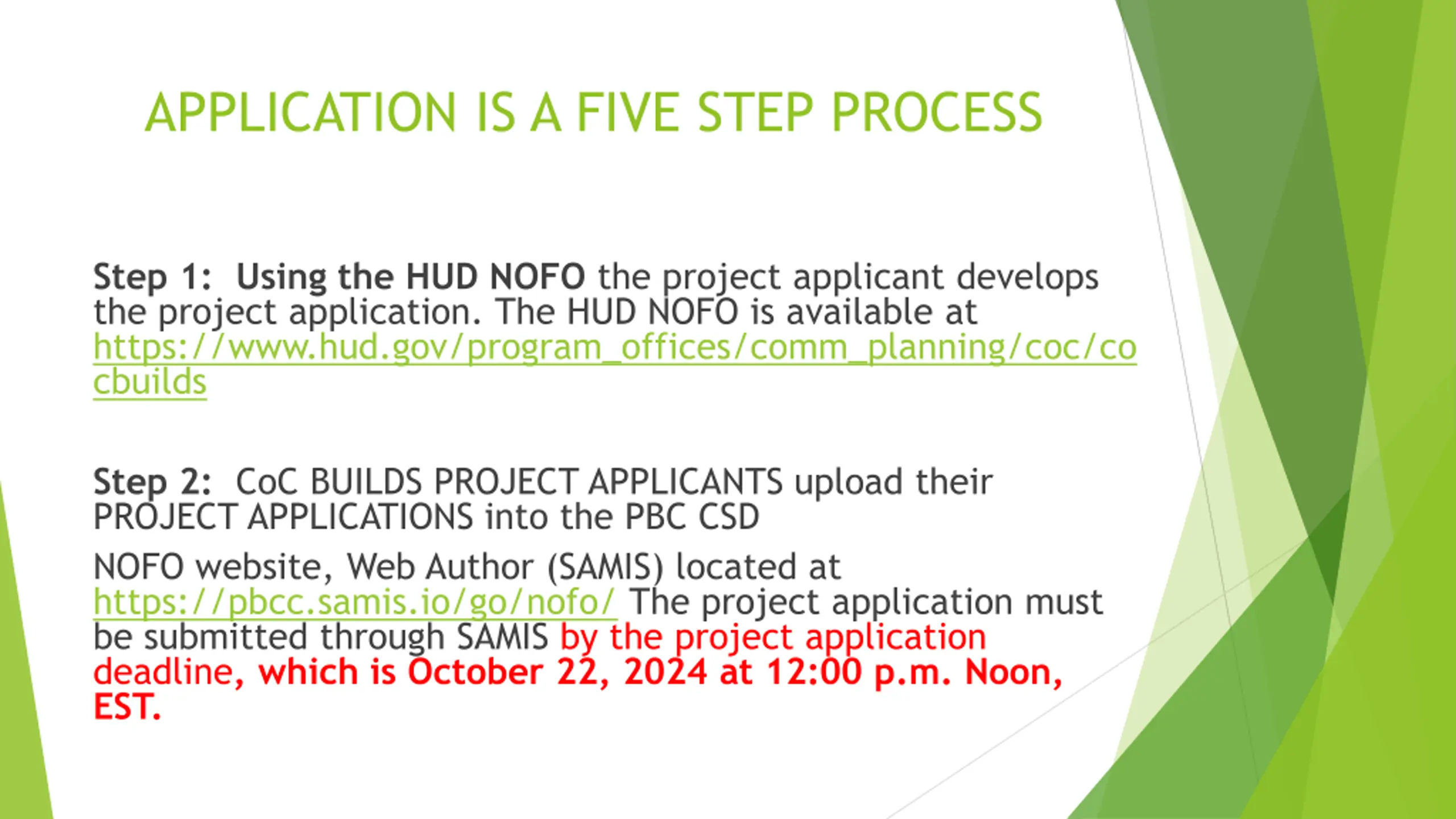 APPLICATION IS A FIVE STEP PROCESS

Step 1: Using the HUD NOFO the project applicant develops the project application. The HUD NOFO is available at https://www.hud.gov/program_offices/comm_planning/coc/cocbuilds

Step 2: CoC BUILDS PROJECT APPLICANTS upload their PROJECT APPLICATIONS into the PBC CSD

NOFO website, Web Author (SAMIS) located at https://pbcc.samis.io/go/nofo/ The project application must be submitted through SAMIS by the project application deadline, which is October 22, 2024 at 12:00 p.m. Noon, EST.